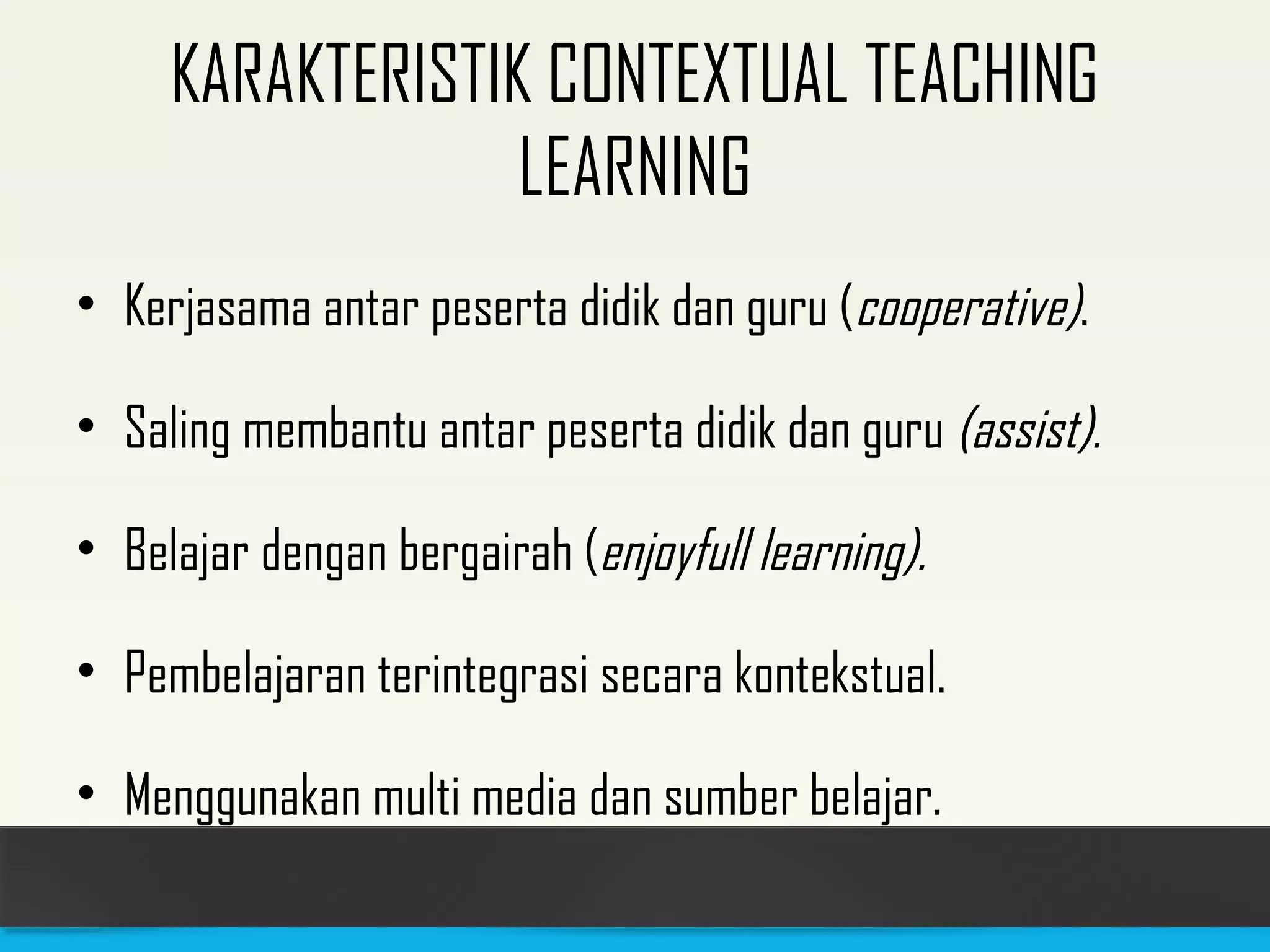 KARAKTERISTIK CONTEXTUAL TEACHING LEARNING

• Kerjasama antar peserta didik dan guru (cooperative).

• Saling membantu antar peserta didik dan guru (assist).

• Belajar dengan bergairah (enjoyfull learning).

• Pembelajaran terintegrasi secara kontekstual.

• Menggunakan multi media dan sumber belajar.